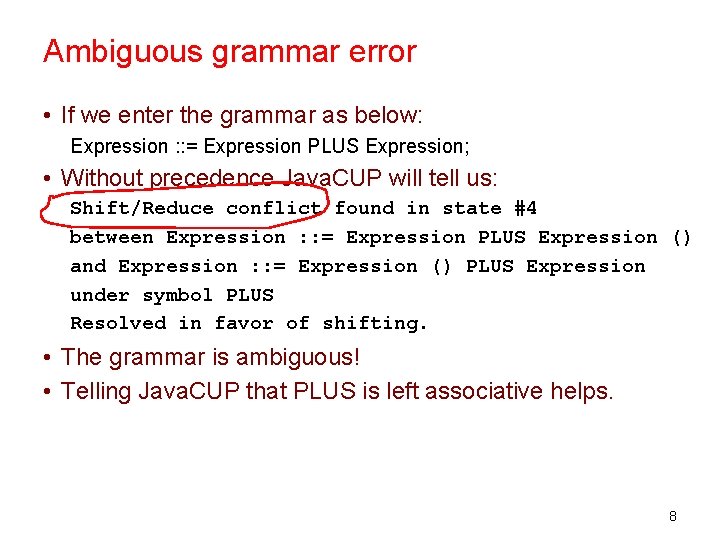 Ambiguous grammar error

• If we enter the grammar as below:
Expression ::= Expression PLUS Expression;

• Without precedence JavaCUP will tell us:
Shift/Reduce conflict found in state #4
between Expression ::= Expression PLUS Expression ()
and Expression ::= Expression () PLUS Expression
under symbol PLUS
Resolved in favor of shifting.

• The grammar is ambiguous!

• Telling JavaCUP that PLUS is left associative helps.

8